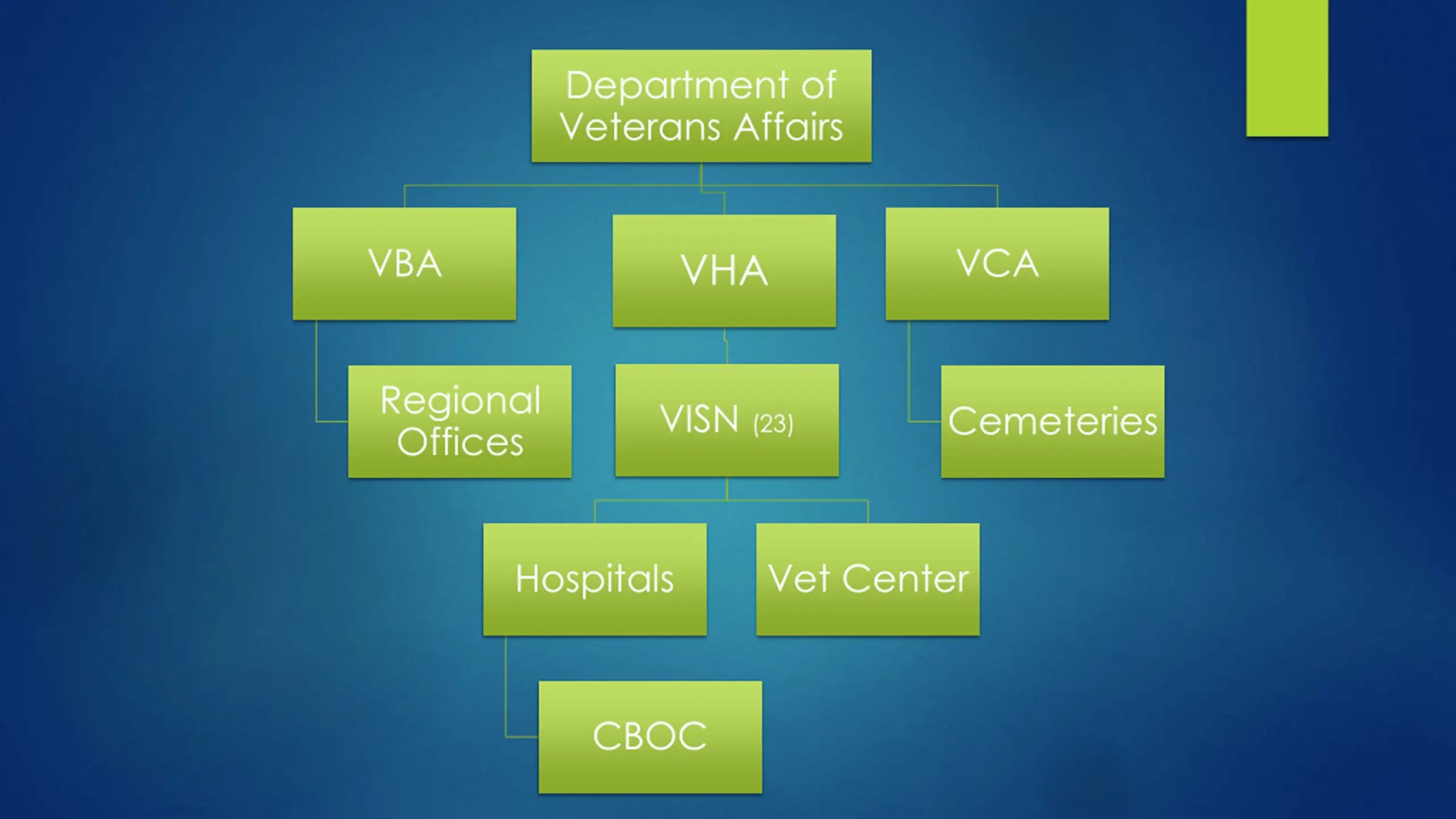 Department of Veterans Affairs

VBA

VHA

VCA

Regional Offices

VISN (23)

Cemeteries

Hospitals

Vet Center

CBOC